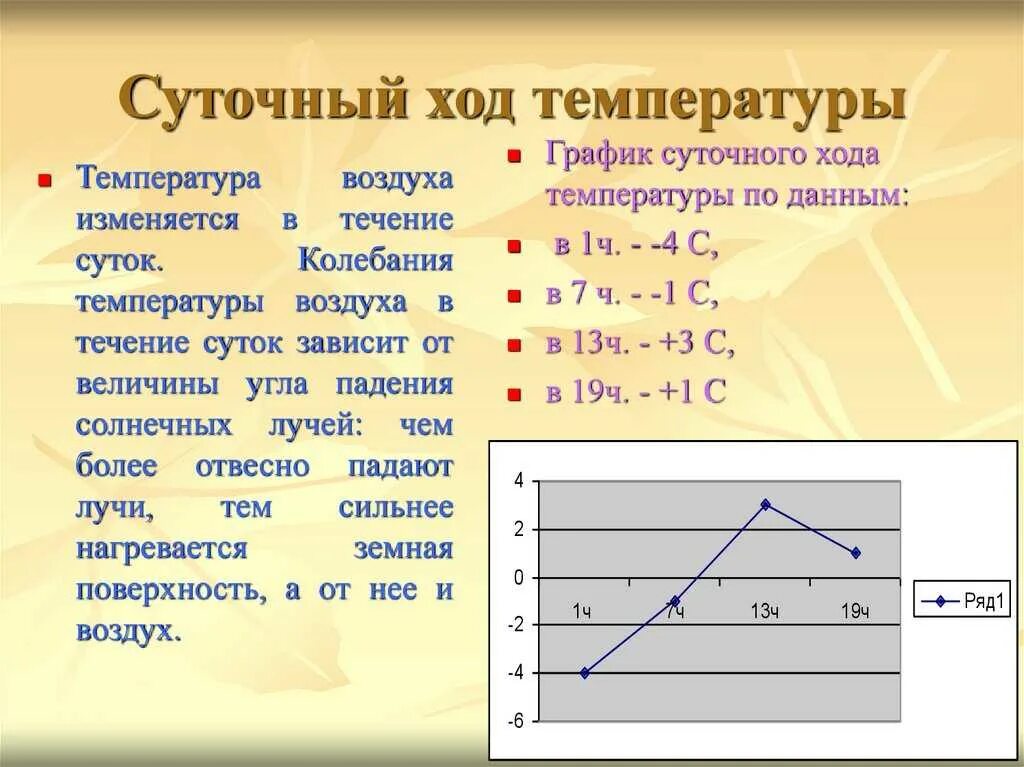 Суточный ход температуры

Температура воздуха изменяется в течение суток. Колебания температуры воздуха в течение суток зависит от величины угла падения солнечных лучей: чем более отвесно падают лучи, тем сильнее нагревается земная поверхность, а от нее и воздух.

График суточного хода температуры по данным:

в 1ч. - -4 С,

в 7 ч. - -1 С,

в 13ч. - +3 С,

в 19ч. - +1 С

4
2
0
-2
-4
-6
1ч
7ч
13ч
19ч
Ряд1